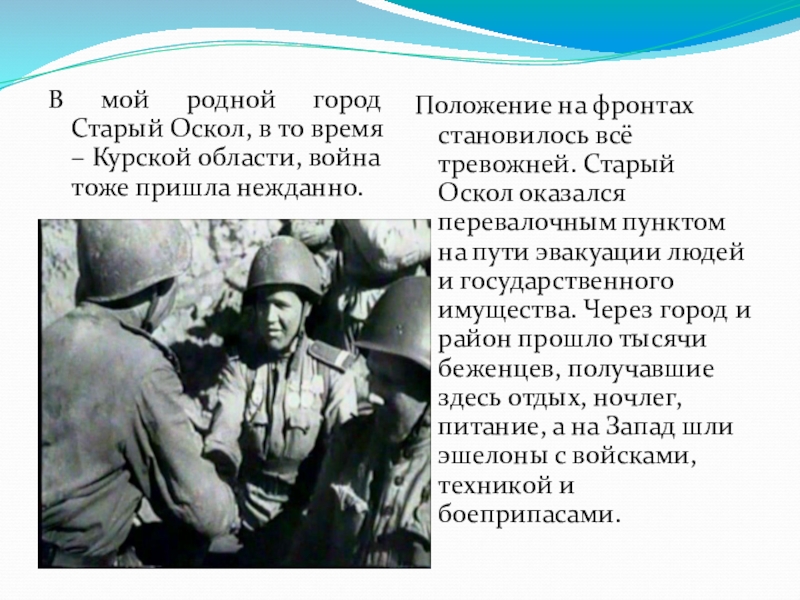 В мой родной город Старый Оскол, в то время – Курской области, война тоже пришла нежданно.

Положение на фронтах становилось всё тревожней. Старый Оскол оказался перевалочным пунктом на пути эвакуации людей и государственного имущества. Через город и район прошло тысячи беженцев, получавшие здесь отдых, ночлег, питание, а на Запад шли эшелоны с войсками, техникой и боеприпасами.